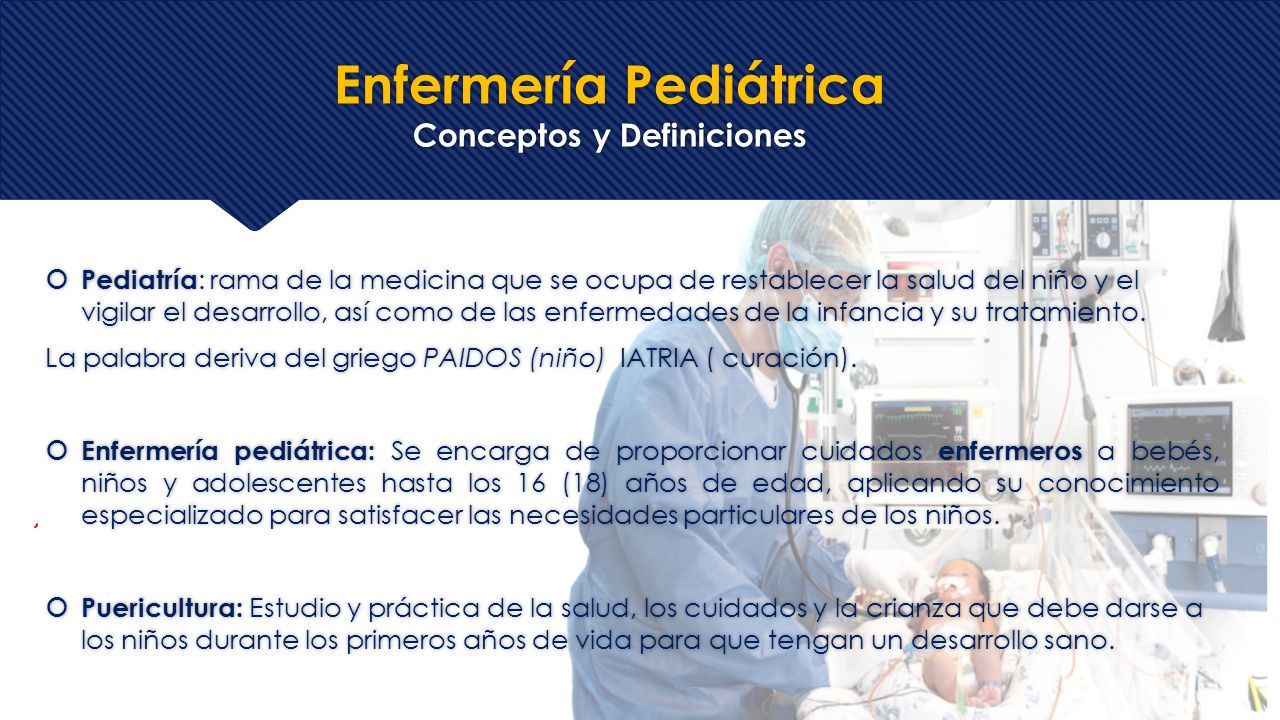 Enfermería Pediátrica
Conceptos y Definiciones

Pediatría: rama de la medicina que se ocupa de restablecer la salud del niño y el vigilar el desarrollo, así como de las enfermedades de la infancia y su tratamiento.

La palabra deriva del griego PAIDOS (niño) IATRIA ( curación).

Enfermería pediátrica: Se encarga de proporcionar cuidados enfermeros a bebés, niños y adolescentes hasta los 16 (18) años de edad, aplicando su conocimiento especializado para satisfacer las necesidades particulares de los niños.

Puericultura: Estudio y práctica de la salud, los cuidados y la crianza que debe darse a los niños durante los primeros años de vida para que tengan un desarrollo sano.